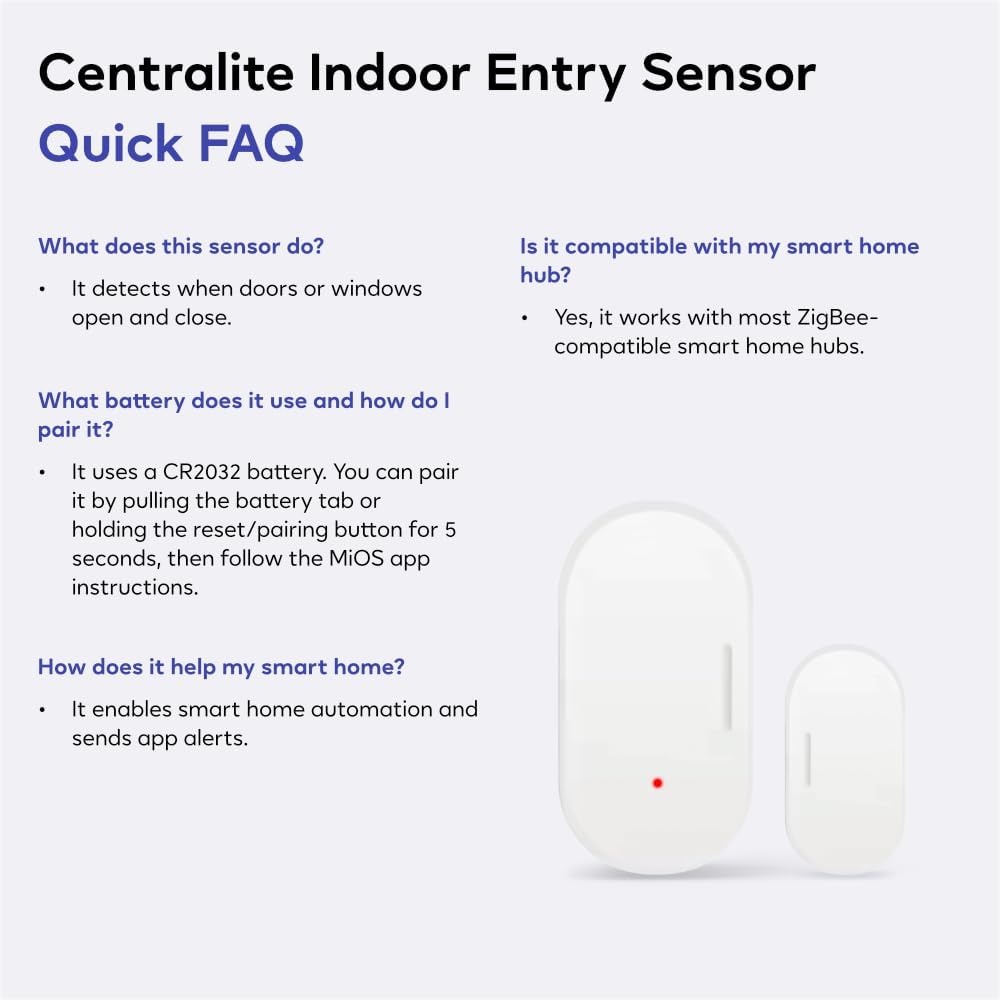 Centralite Indoor Entry Sensor
Quick FAQ

What does this sensor do?

• It detects when doors or windows open and close.

What battery does it use and how do I pair it?

• It uses a CR2032 battery. You can pair it by pulling the battery tab or holding the reset/pairing button for 5 seconds, then follow the MiOS app instructions.

How does it help my smart home?

• It enables smart home automation and sends app alerts.

Is it compatible with my smart home hub?

• Yes, it works with most ZigBee-compatible smart home hubs.